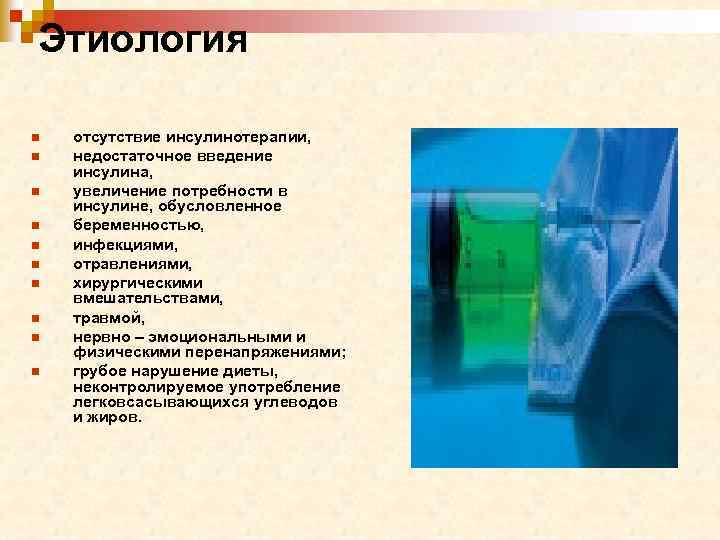 Этиология

- отсутствие инсулинотерапии,
- недостаточное введение инсулина,
- увеличение потребности в инсулине, обусловленное
- беременностью,
- инфекциями,
- отравлениями,
- хирургическими вмешательствами,
- травмой,
- нервно – эмоциональными и физическими перенапряжениями;
- грубое нарушение диеты, неконтролируемое употребление легковсасывающихся углеводов и жиров.